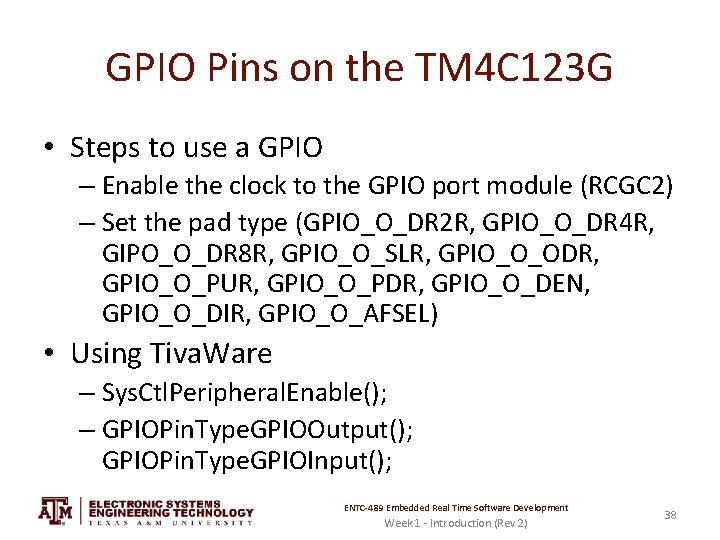 GPIO Pins on the TM4C123G

• Steps to use a GPIO
– Enable the clock to the GPIO port module (RCGC2)
– Set the pad type (GPIO_O_DR2R, GPIO_O_DR4R, GIPO_O_DR8R, GPIO_O_SLR, GPIO_O_ODR, GPIO_O_PUR, GPIO_O_PDR, GPIO_O_DEN, GPIO_O_DIR, GPIO_O_AFSEL)

• Using TivaWare
– SysCtlPeripheralEnable();
– GPIOPinTypeGPIOOutput(); GPIOPinTypeGPIOInput();

ATM ELECTRONIC SYSTEMS ENGINEERING TECHNOLOGY TEXAS A&M UNIVERSITY

ENTC-489 Embedded Real Time Software Development
Week1 - Introduction (Rev 2)

38